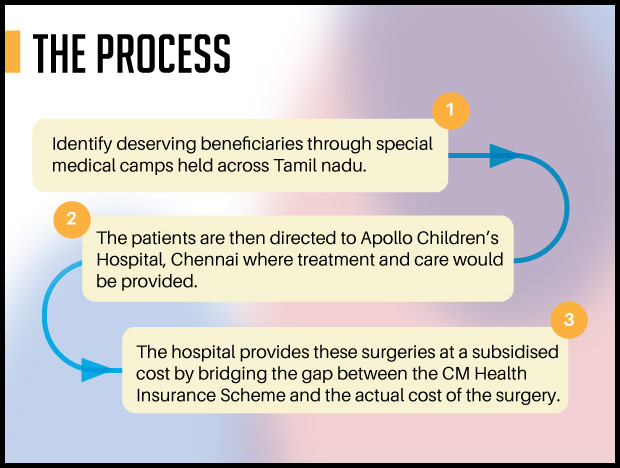 THE PROCESS

1

Identify deserving beneficiaries through special medical camps held across Tamil nadu.

2

The patients are then directed to Apollo Children's Hospital, Chennai where treatment and care would be provided.

3

The hospital provides these surgeries at a subsidised cost by bridging the gap between the CM Health Insurance Scheme and the actual cost of the surgery.